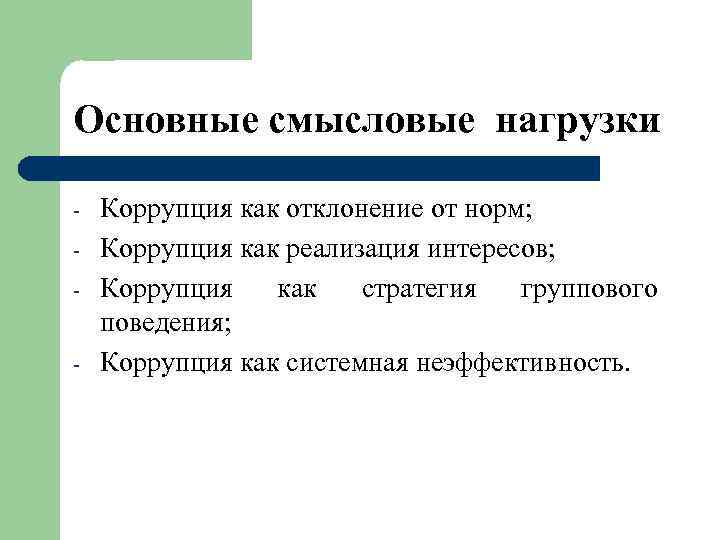 Основные смысловые нагрузки

- Коррупция как отклонение от норм;
- Коррупция как реализация интересов;
- Коррупция как стратегия группового поведения;
- Коррупция как системная неэффективность.